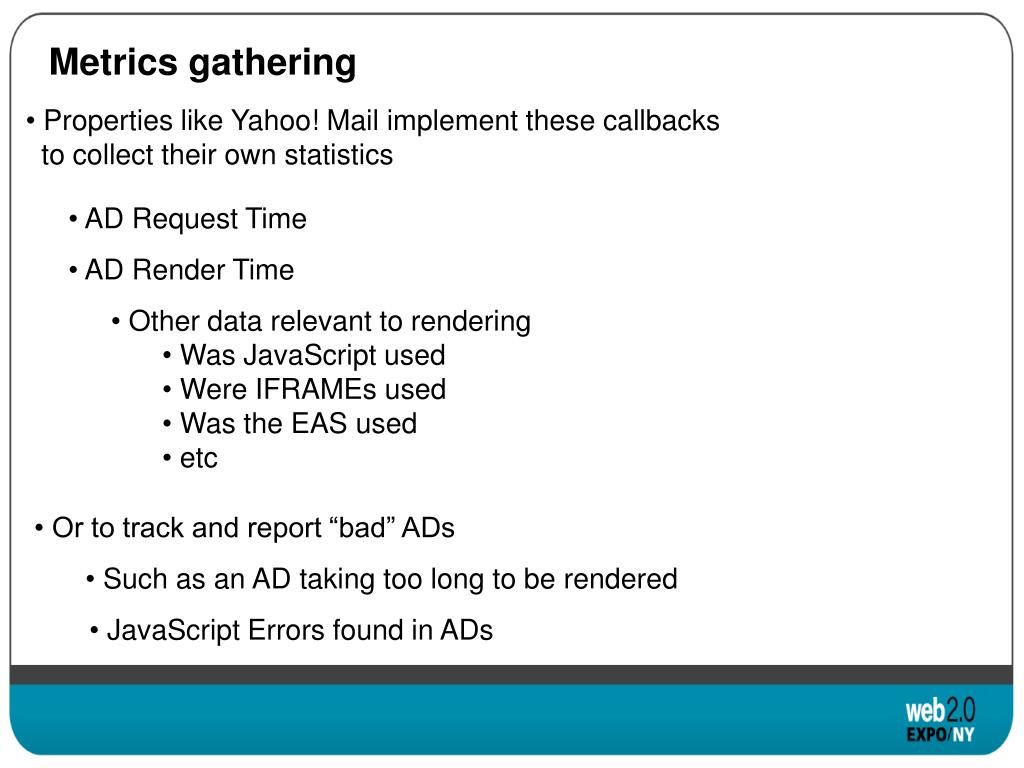 Metrics gathering

• Properties like Yahoo! Mail implement these callbacks to collect their own statistics

• AD Request Time

• AD Render Time

• Other data relevant to rendering
• Was JavaScript used
• Were IFRAMEs used
• Was the EAS used
• etc

• Or to track and report “bad” ADs

• Such as an AD taking too long to be rendered

• JavaScript Errors found in ADs

web2.0 EXPO/NY